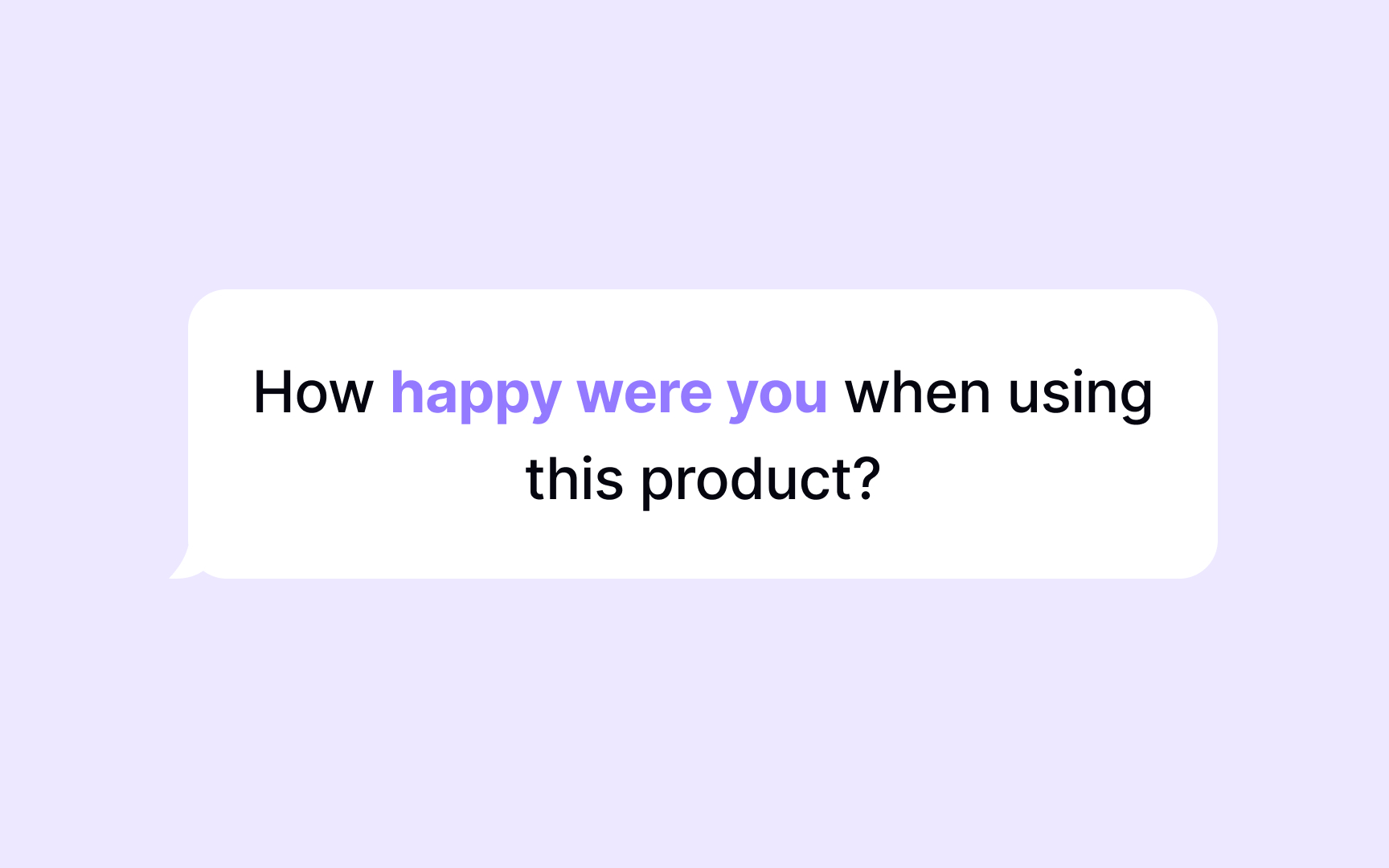 How happy were you when using this product?